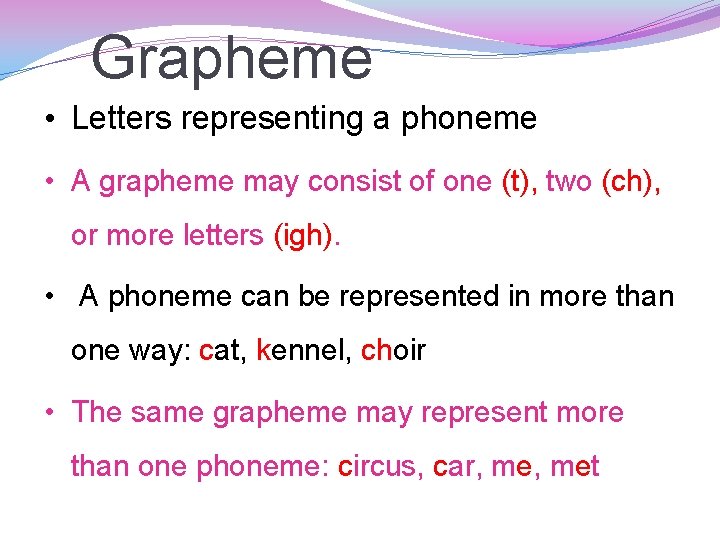 Grapheme

• Letters representing a phoneme

• A grapheme may consist of one (t), two (ch), or more letters (igh).

• A phoneme can be represented in more than one way: cat, kennel, choir

• The same grapheme may represent more than one phoneme: circus, car, me, met